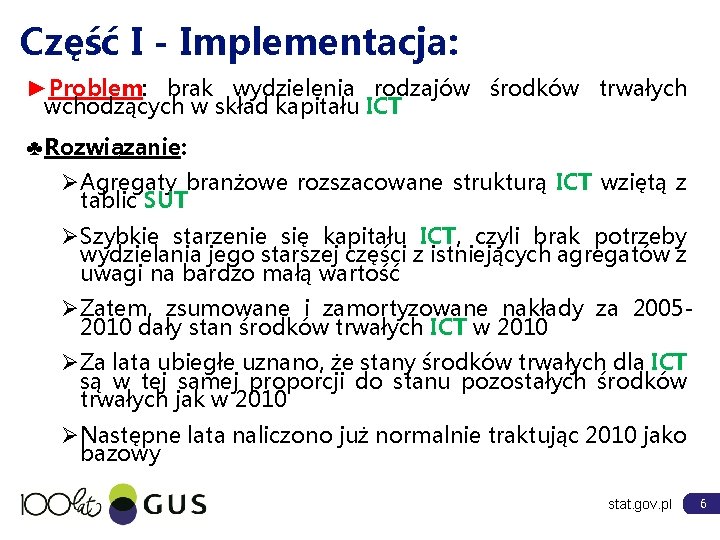 Część I - Implementacja:

►Problem: brak wydzielenia rodzajów środków trwałych wchodzących w skład kapitału ICT

♣Rozwiązanie:

➢Agregaty branżowe rozszacowane strukturą ICT wziętą z tablic SUT

➢Szybkie starzenie się kapitału ICT, czyli brak potrzeby wydzielania jego starszej części z istniejących agregatów z uwagi na bardzo małą wartość

➢Zatem, zsumowane i zamortyzowane nakłady za 2005-2010 dały stan środków trwałych ICT w 2010

➢Za lata ubiegłe uznano, że stany środków trwałych dla ICT są w tej samej proporcji do stanu pozostałych środków trwałych jak w 2010

➢Następne lata naliczono już normalnie traktując 2010 jako bazowy

100lat GUS

stat.gov.pl 6